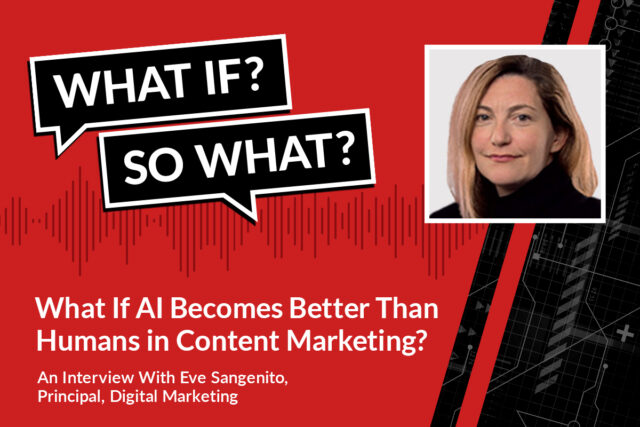 WHAT IF?
SO WHAT?

What If AI Becomes Better Than Humans in Content Marketing?

An Interview With Eve Sangenito, Principal, Digital Marketing